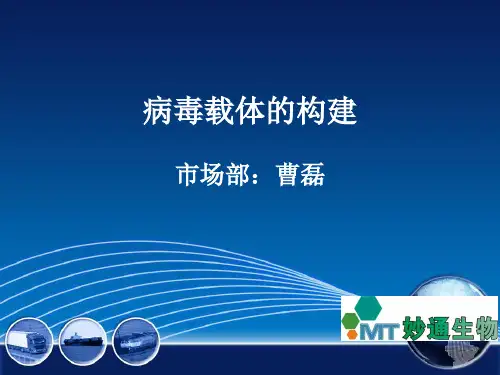 病毒载体的构建

市场部：曹磊

MT 妙通生物